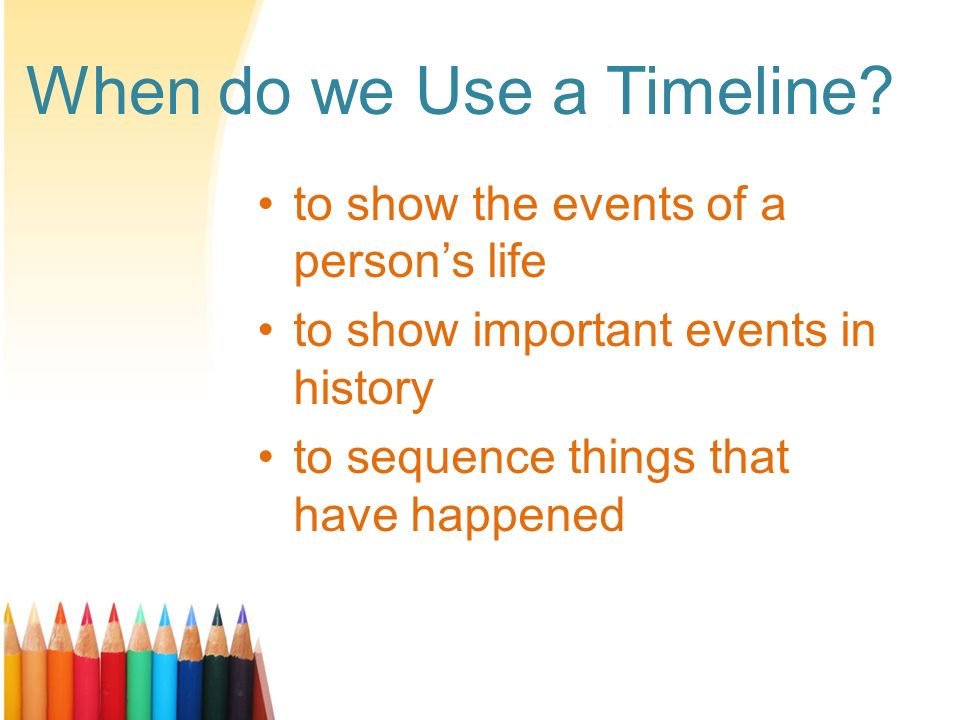 When do we Use a Timeline?

• to show the events of a person’s life
• to show important events in history
• to sequence things that have happened